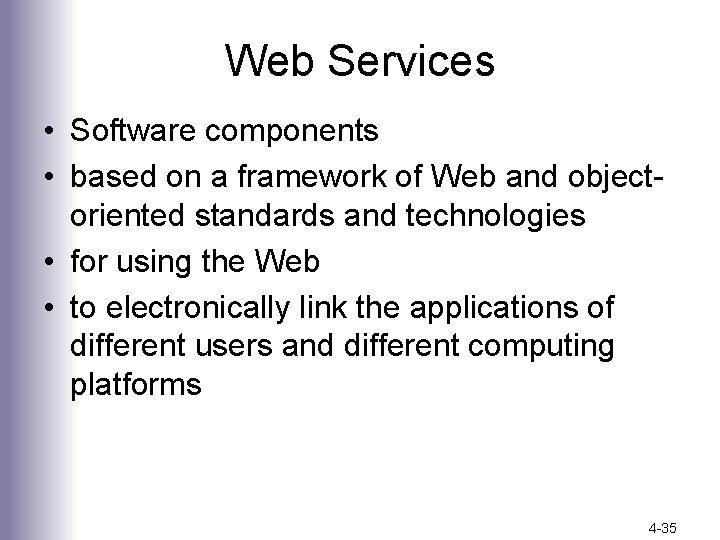 Web Services

• Software components
• based on a framework of Web and object-oriented standards and technologies
• for using the Web
• to electronically link the applications of different users and different computing platforms

4-35